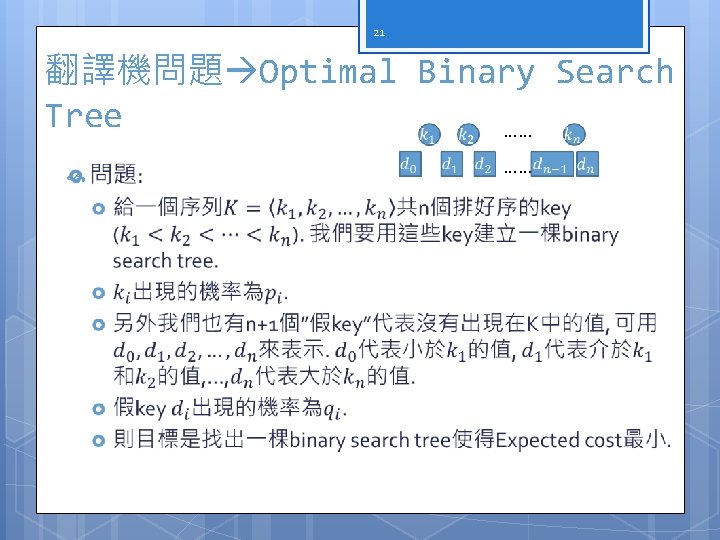 21

翻譯機問題→Optimal Binary Search Tree

$k_1$ $k_2$ …… $k_n$

$d_0$ $d_1$ $d_2$ …… $d_{n-1}$ $d_n$

問題:

給一個序列$K = \langle k_1, k_2, \ldots, k_n \rangle$共n個排好序的key ($k_1 < k_2 < \cdots < k_n$). 我們要用這些key建立一棵binary search tree.

$k_i$出現的機率為$p_i$.

另外我們也有n+1個"假key"代表沒有出現在K中的值, 可用$d_0, d_1, d_2, \ldots, d_n$來表示. $d_0$代表小於$k_1$的值, $d_1$代表介於$k_1$和$k_2$的值,…,$d_n$代表大於$k_n$的值.

假key $d_i$出現的機率為$q_i$.

則目標是找出一棵binary search tree使得Expected cost最小.